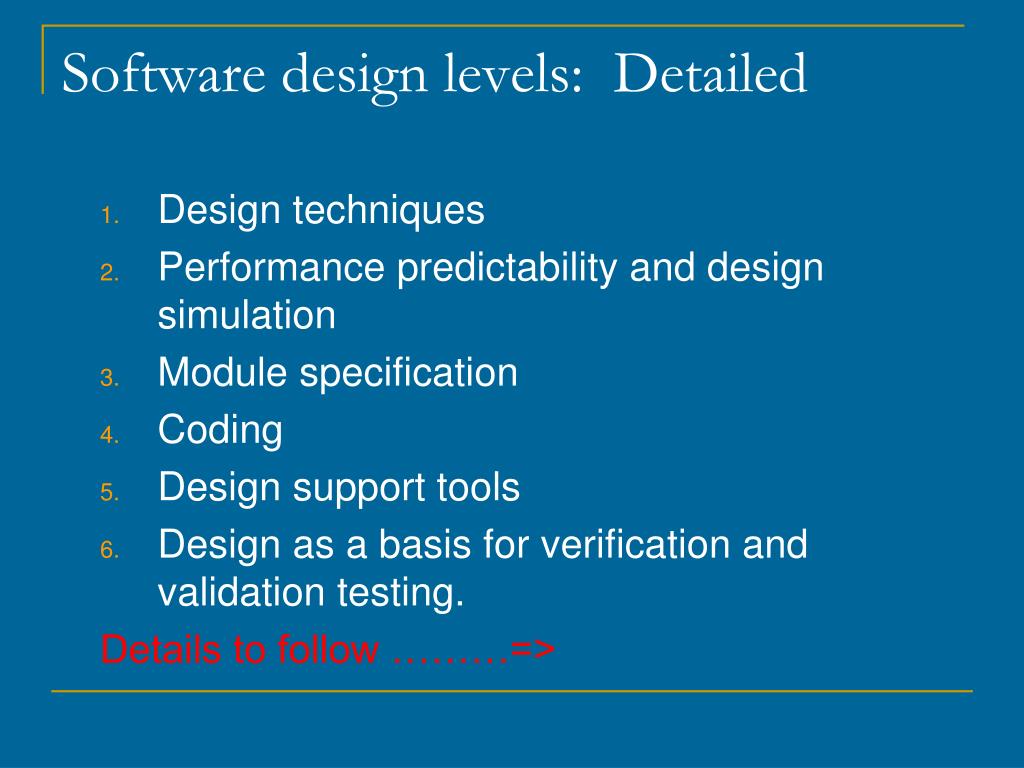 Software design levels: Detailed

1. Design techniques
2. Performance predictability and design simulation
3. Module specification
4. Coding
5. Design support tools
6. Design as a basis for verification and validation testing.

Details to follow ………=>